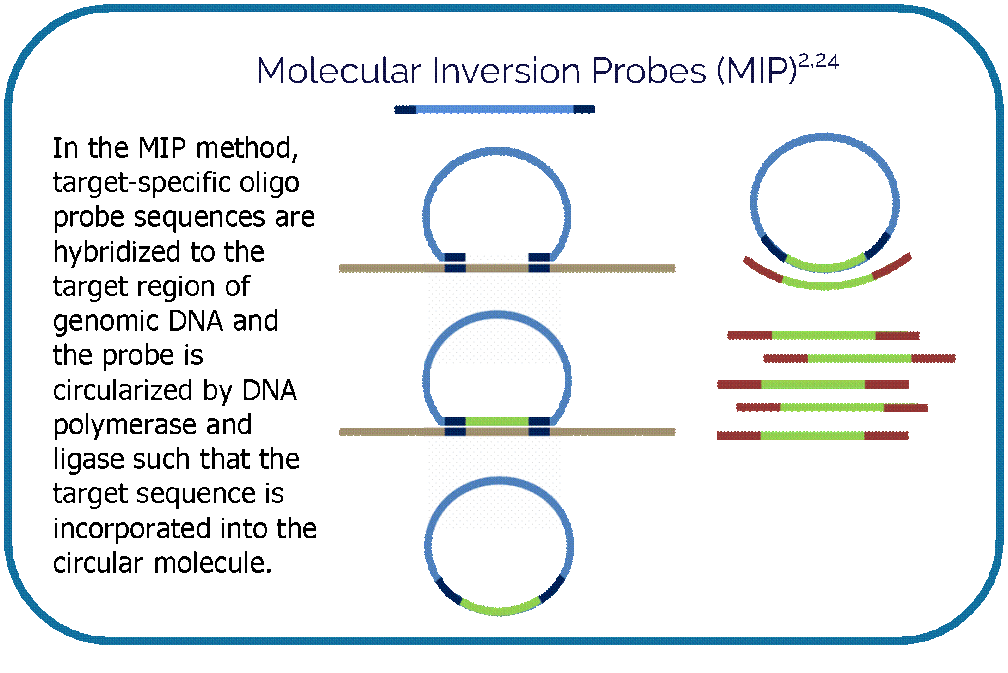 Molecular Inversion Probes (MIP)$^{2,24}$

In the MIP method, target-specific oligo probe sequences are hybridized to the target region of genomic DNA and the probe is circularized by DNA polymerase and ligase such that the target sequence is incorporated into the circular molecule.